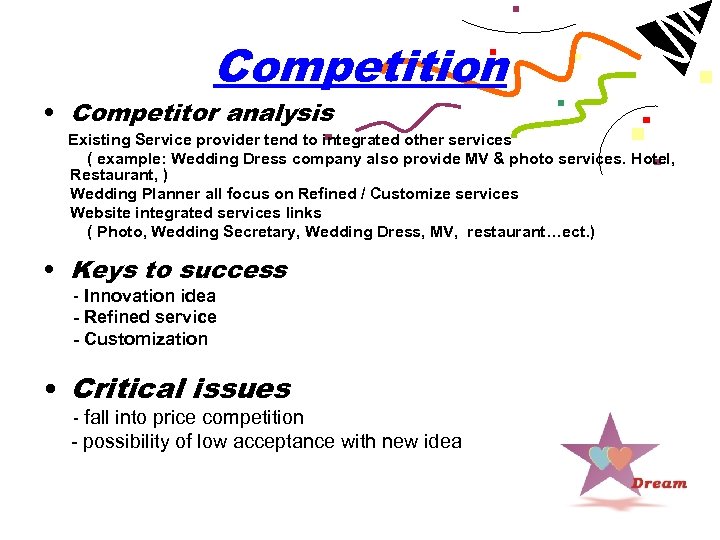 Competition

• Competitor analysis

Existing Service provider tend to integrated other services
( example: Wedding Dress company also provide MV & photo services. Hotel, Restaurant, )
Wedding Planner all focus on Refined / Customize services
Website integrated services links
( Photo, Wedding Secretary, Wedding Dress, MV, restaurant…ect.)

• Keys to success
- Innovation idea
- Refined service
- Customization

• Critical issues
- fall into price competition
- possibility of low acceptance with new idea

Dream